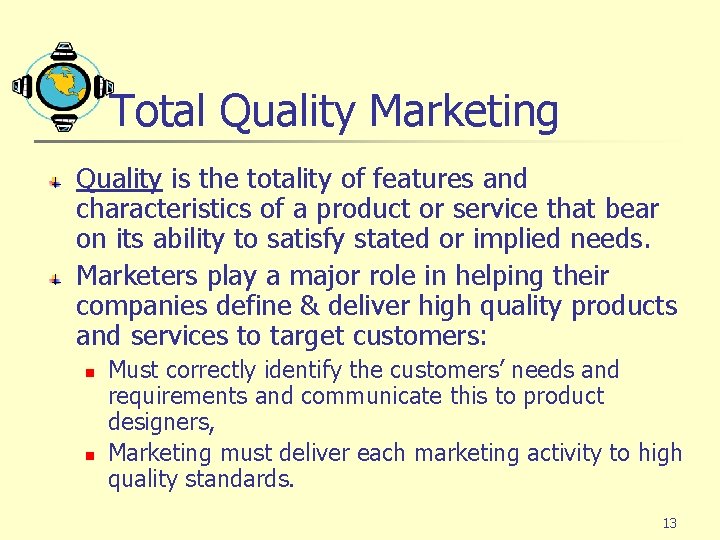 Total Quality Marketing

Quality is the totality of features and characteristics of a product or service that bear on its ability to satisfy stated or implied needs.

Marketers play a major role in helping their companies define & deliver high quality products and services to target customers:

Must correctly identify the customers' needs and requirements and communicate this to product designers,

Marketing must deliver each marketing activity to high quality standards.

13